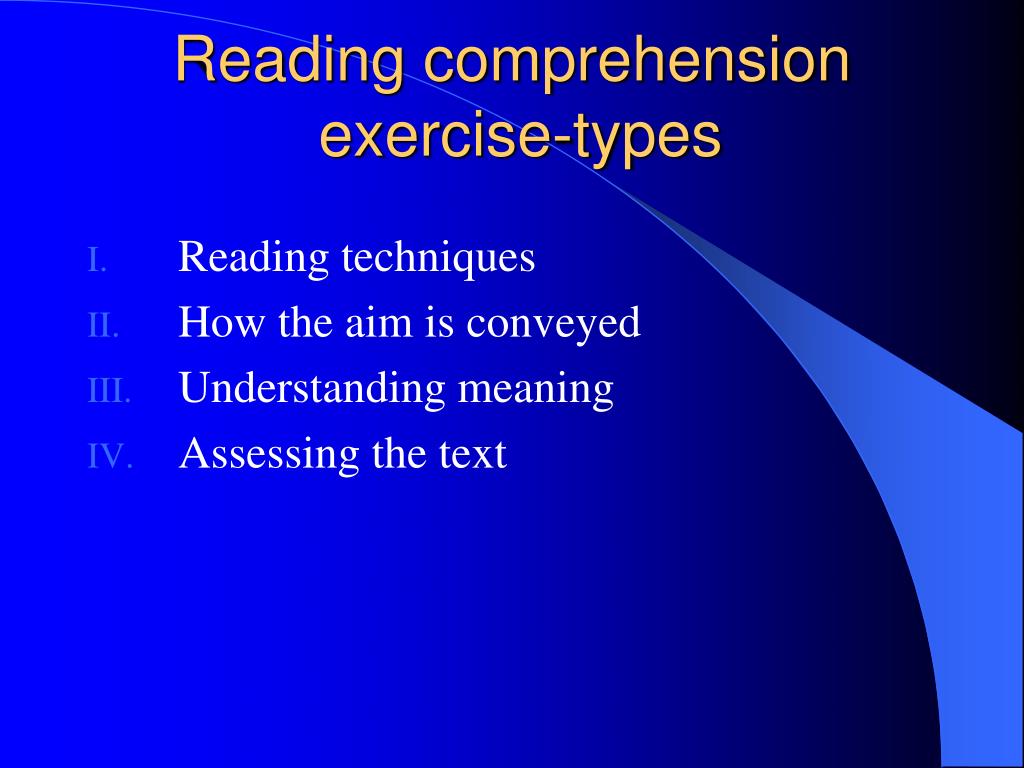 Reading comprehension exercise-types

I. Reading techniques
II. How the aim is conveyed
III. Understanding meaning
IV. Assessing the text